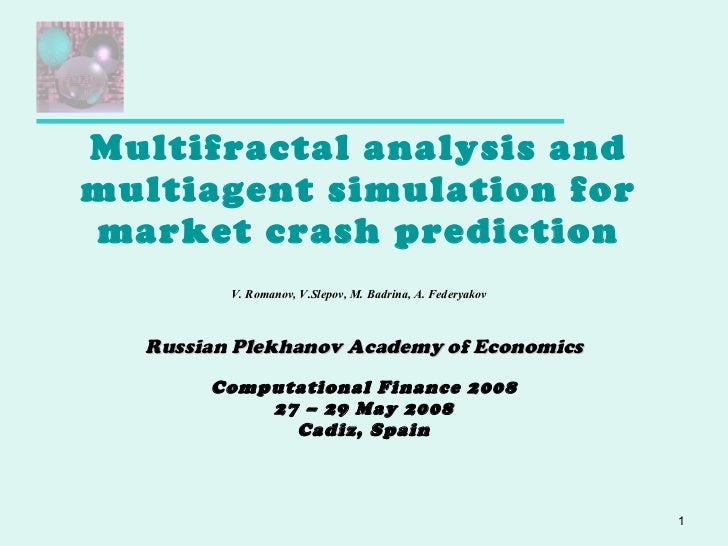 Multifractal analysis and multiagent simulation for market crash prediction

V. Romanov, V.Slepov, M. Badrina, A. Federyakov

Russian Plekhanov Academy of Economics

Computational Finance 2008
27 – 29 May 2008
Cadiz, Spain

1